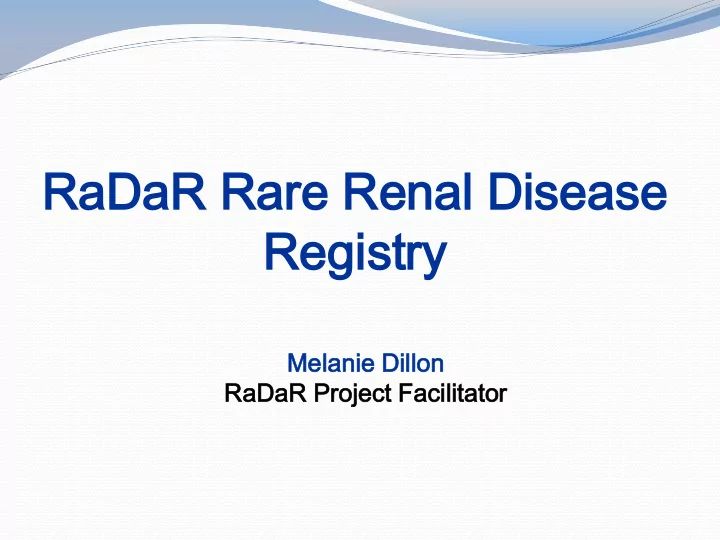 RaDaR Rare Renal Disease Registry

Melanie Dillon
RaDaR Project Facilitator